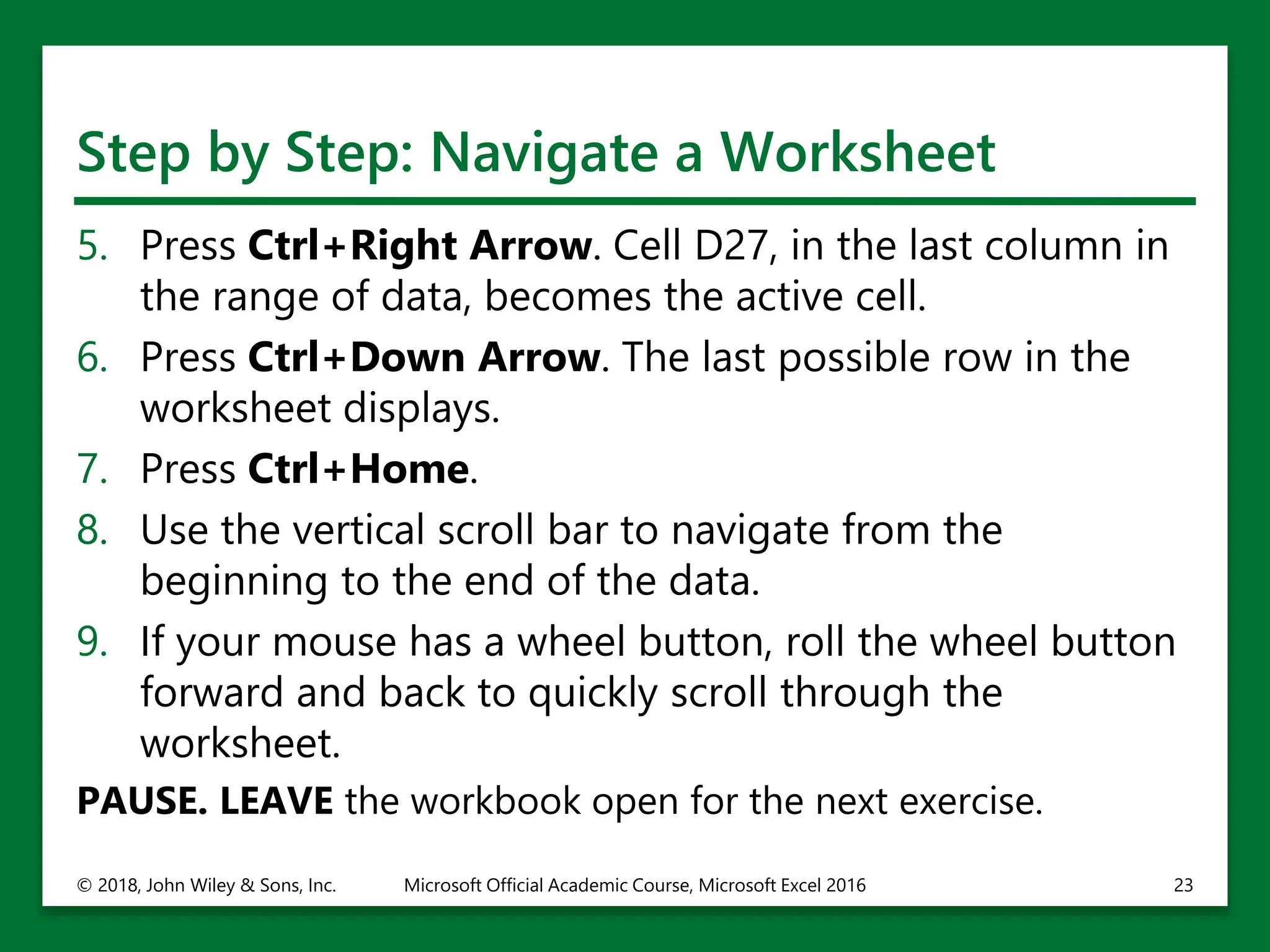 Step by Step: Navigate a Worksheet

5. Press Ctrl+Right Arrow. Cell D27, in the last column in the range of data, becomes the active cell.

6. Press Ctrl+Down Arrow. The last possible row in the worksheet displays.

7. Press Ctrl+Home.

8. Use the vertical scroll bar to navigate from the beginning to the end of the data.

9. If your mouse has a wheel button, roll the wheel button forward and back to quickly scroll through the worksheet.

PAUSE. LEAVE the workbook open for the next exercise.

© 2018, John Wiley & Sons, Inc. Microsoft Official Academic Course, Microsoft Excel 2016 23